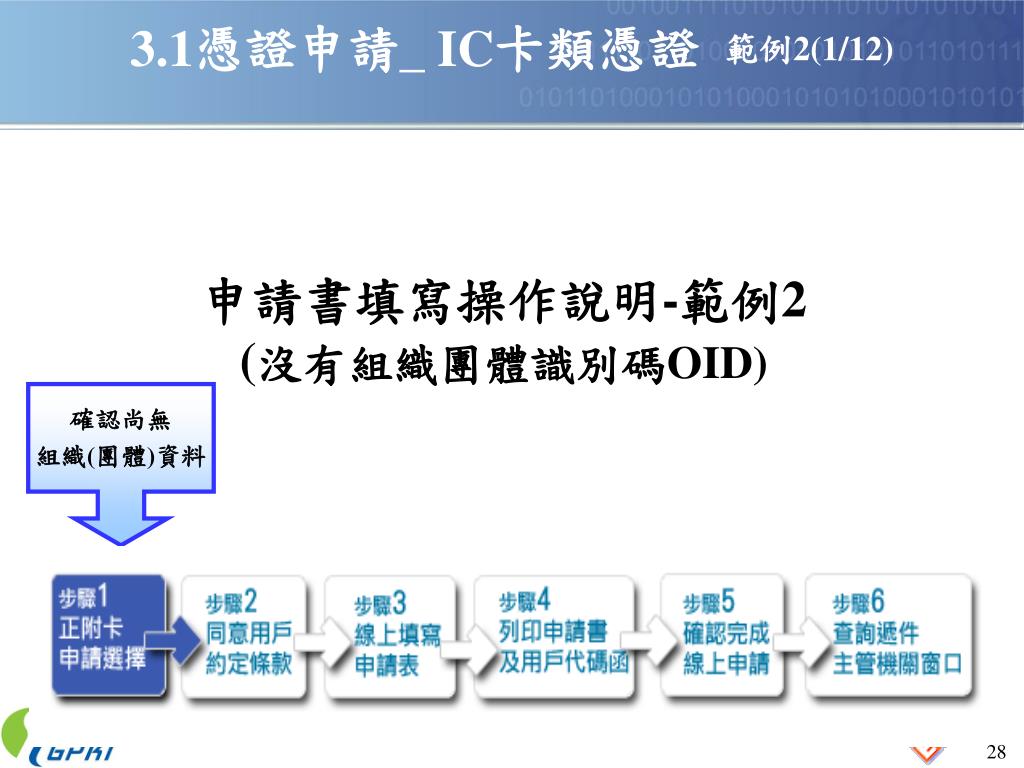 3.1憑證申請_ IC卡類憑證 範例2(1/12)

申請書填寫操作說明-範例2
(沒有組織團體識別碼OID)

確認尚無
組織(團體)資料

步驟1
正附卡
申請選擇

步驟2
同意用戶
約定條款

步驟3
線上填寫
申請表

步驟4
列印申請書
及用戶代碼函

步驟5
確認完成
線上申請

步驟6
查詢遞件
主管機關窗口

GPKI

28